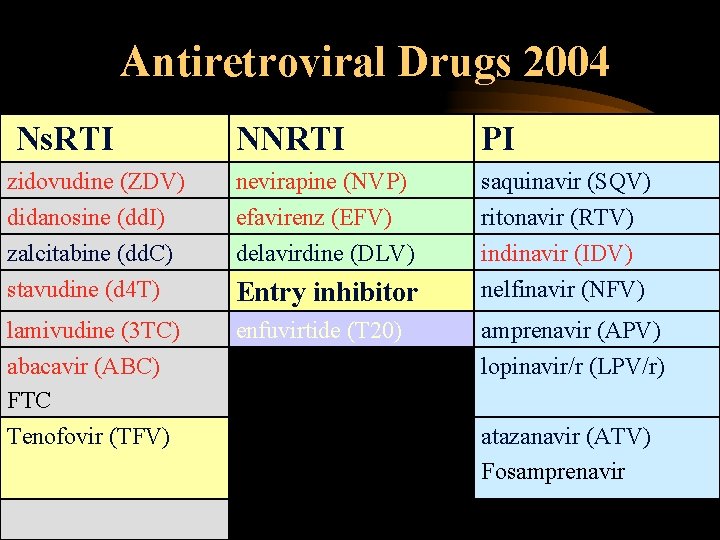 Antiretroviral Drugs 2004

| NsRTI | NNRTI | PI |
|---|---|---|
| zidovudine (ZDV) | nevirapine (NVP) | saquinavir (SQV) |
| didanosine (ddI) | efavirenz (EFV) | ritonavir (RTV) |
| zalcitabine (ddC) | delavirdine (DLV) | indinavir (IDV) |
| stavudine (d4T) | **Entry inhibitor** | nelfinavir (NFV) |
| lamivudine (3TC) | enfuvirtide (T20) | amprenavir (APV) |
| abacavir (ABC) FTC | | lopinavir/r (LPV/r) |
| Tenofovir (TFV) | | atazanavir (ATV) Fosamprenavir |